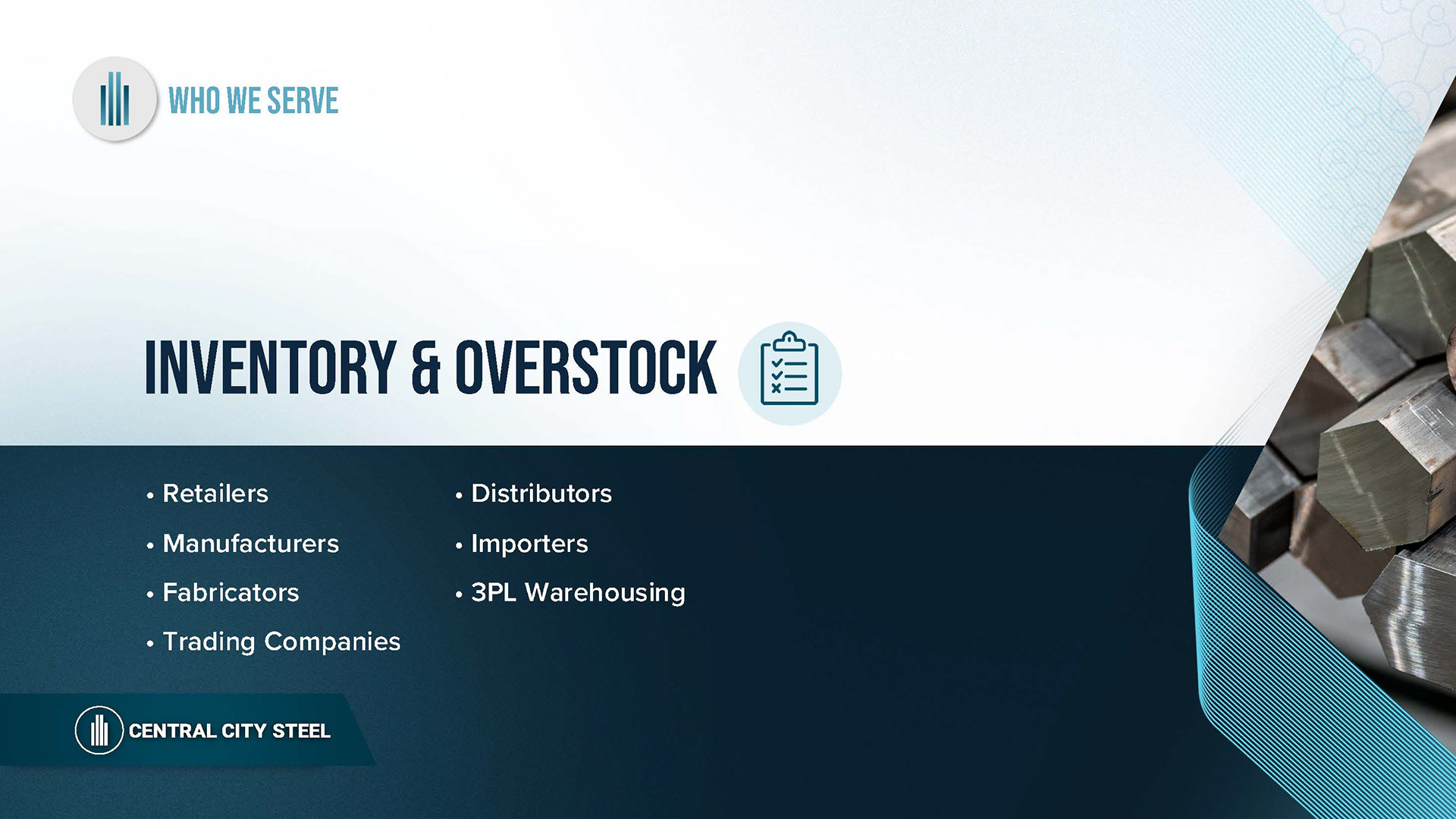 WHO WE SERVE

INVENTORY & OVERSTOCK

• Retailers
• Manufacturers
• Fabricators
• Trading Companies

• Distributors
• Importers
• 3PL Warehousing

CENTRAL CITY STEEL